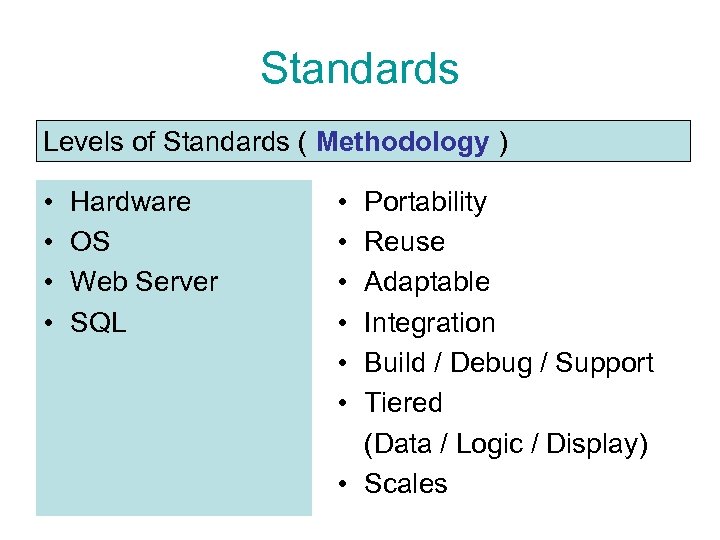 Standards

Levels of Standards ( Methodology )

• Hardware
• OS
• Web Server
• SQL

• Portability
• Reuse
• Adaptable
• Integration
• Build / Debug / Support
• Tiered
(Data / Logic / Display)
• Scales